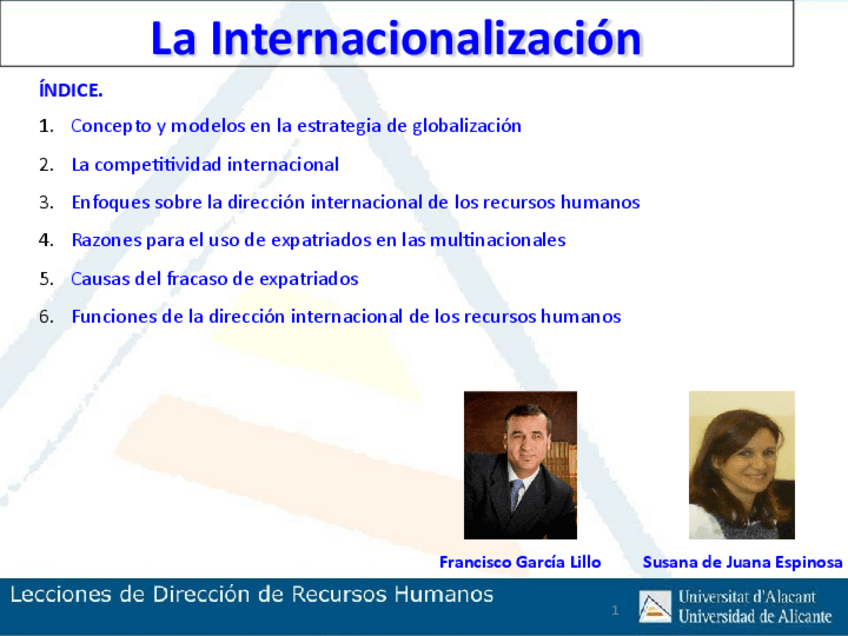 La Internacionalización

ÍNDICE.

1. Concepto y modelos en la estrategia de globalización
2. La competitividad internacional
3. Enfoques sobre la dirección internacional de los recursos humanos
4. Razones para el uso de expatriados en las multinacionales
5. Causas del fracaso de expatriados
6. Funciones de la dirección internacional de los recursos humanos

Francisco García Lillo

Susana de Juana Espinosa

Lecciones de Dirección de Recursos Humanos

1

Universitat d'Alacant
Universidad de Alicante